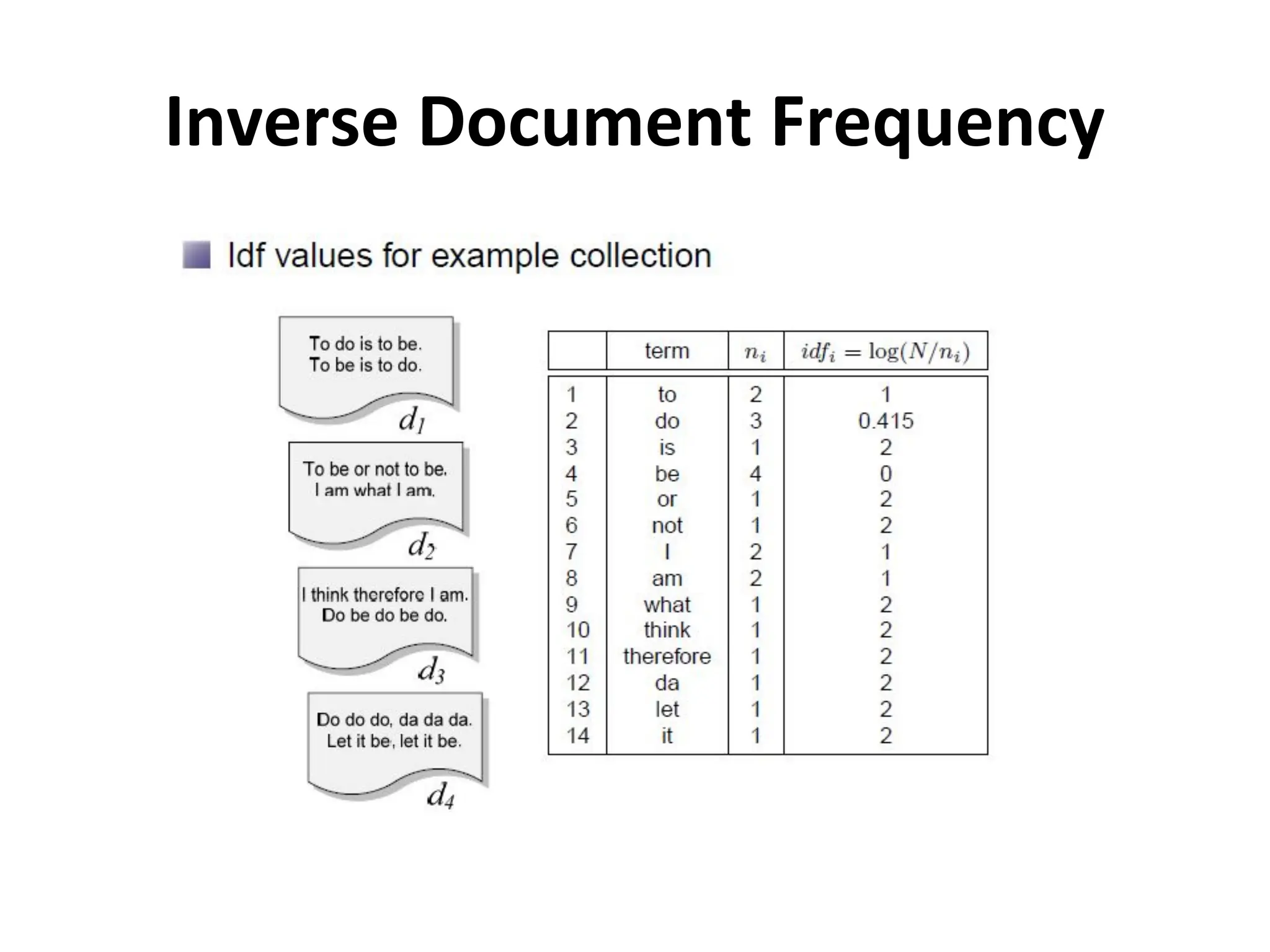 Inverse Document Frequency

Idf values for example collection

To do is to be.
To be is to do.

$d_1$

To be or not to be.
I am what I am.

$d_2$

I think therefore I am.
Do be do be do.

$d_3$

Do do do, da da da.
Let it be, let it be.

$d_4$

| | term | $n_i$ | $idf_i = \log(N/n_i)$ |
|---|---|---|---|
| 1 | to | 2 | 1 |
| 2 | do | 3 | 0.415 |
| 3 | is | 1 | 2 |
| 4 | be | 4 | 0 |
| 5 | or | 1 | 2 |
| 6 | not | 1 | 2 |
| 7 | I | 2 | 1 |
| 8 | am | 2 | 1 |
| 9 | what | 1 | 2 |
| 10 | think | 1 | 2 |
| 11 | therefore | 1 | 2 |
| 12 | da | 1 | 2 |
| 13 | let | 1 | 2 |
| 14 | it | 1 | 2 |